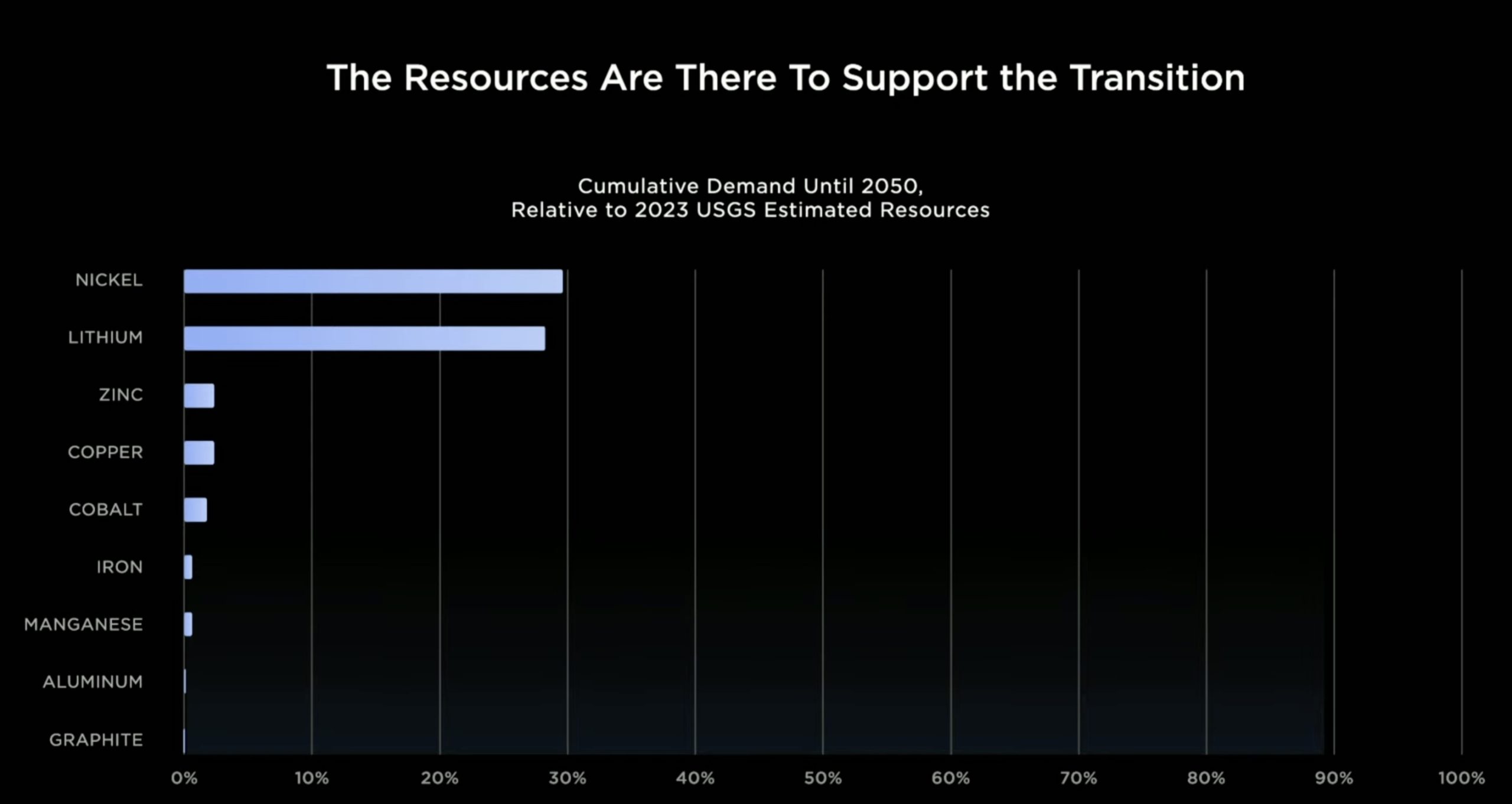 The Resources Are There To Support the Transition

Cumulative Demand Until 2050,
Relative to 2023 USGS Estimated Resources

NICKEL
LITHIUM
ZINC
COPPER
COBALT
IRON
MANGANESE
ALUMINUM
GRAPHITE

0% 10% 20% 30% 40% 50% 60% 70% 80% 90% 100%